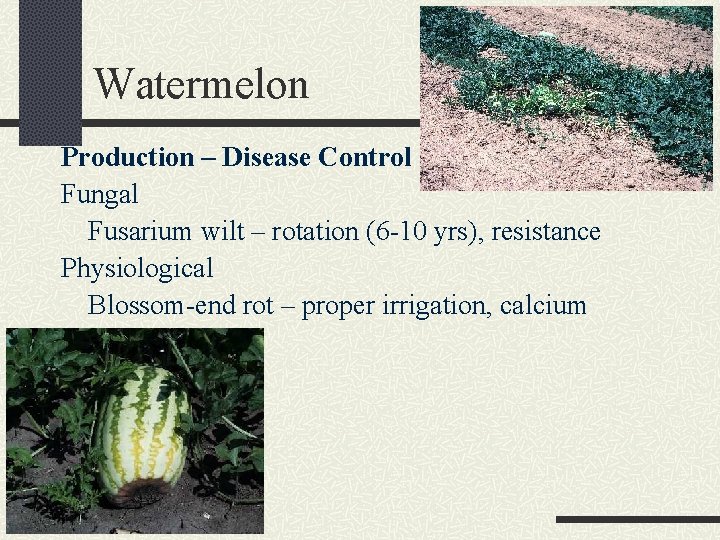 Watermelon

Production – Disease Control

Fungal

Fusarium wilt – rotation (6-10 yrs), resistance

Physiological

Blossom-end rot – proper irrigation, calcium